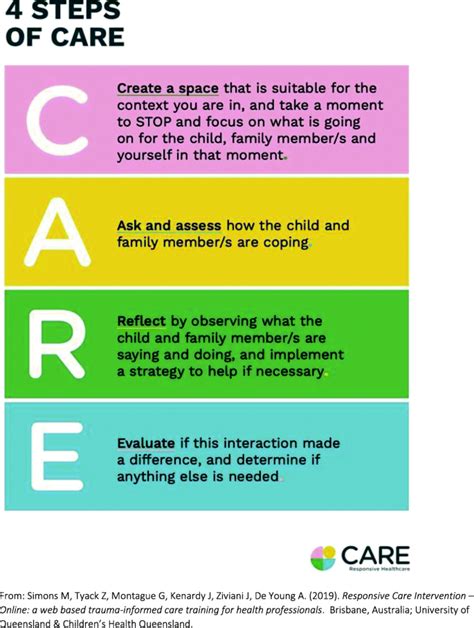 4 STEPS OF CARE

C

Create a space that is suitable for the context you are in, and take a moment to STOP and focus on what is going on for the child, family member/s and yourself in that moment.

A

Ask and assess how the child and family member/s are coping.

R

Reflect by observing what the child and family member/s are saying and doing, and implement a strategy to help if necessary.

E

Evaluate if this interaction made a difference, and determine if anything else is needed.

CARE
Responsive Healthcare

From: Simons M, Tyack Z, Montague G, Kenardy J, Ziviani J, De Young A. (2019). Responsive Care Intervention – Online: a web based trauma-informed care training for health professionals. Brisbane, Australia; University of Queensland & Children's Health Queensland.